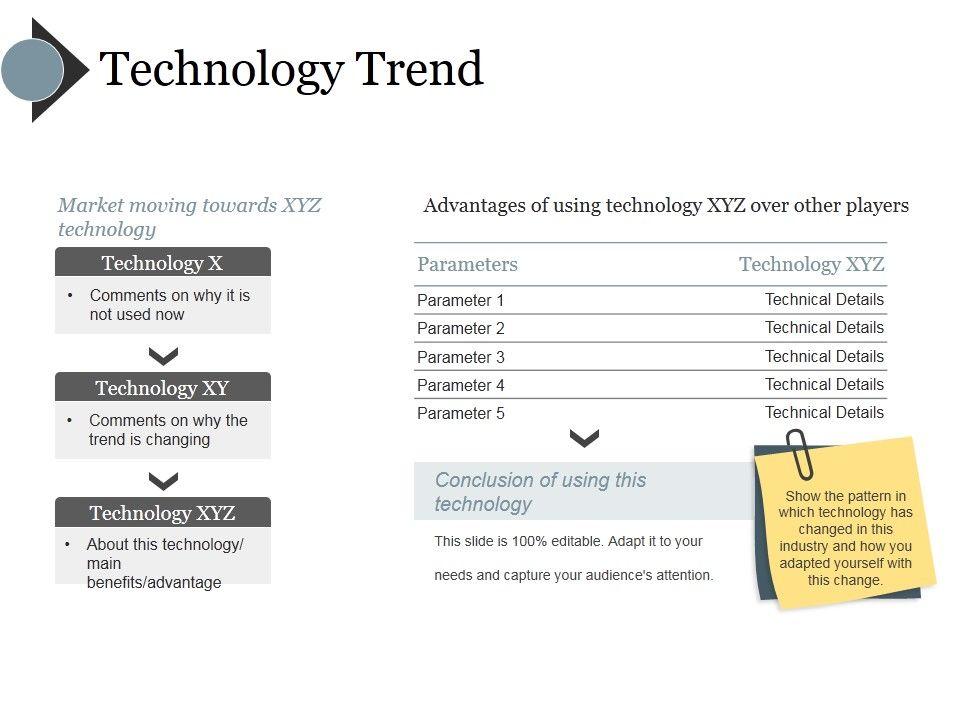 Technology Trend

Market moving towards XYZ technology

Technology X

• Comments on why it is not used now

Technology XY

• Comments on why the trend is changing

Technology XYZ

• About this technology/ main benefits/advantage

Advantages of using technology XYZ over other players

| Parameters | Technology XYZ |
|---|---|
| Parameter 1 | Technical Details |
| Parameter 2 | Technical Details |
| Parameter 3 | Technical Details |
| Parameter 4 | Technical Details |
| Parameter 5 | Technical Details |

Conclusion of using this technology

This slide is 100% editable. Adapt it to your needs and capture your audience's attention.

Show the pattern in which technology has changed in this industry and how you adapted yourself with this change.